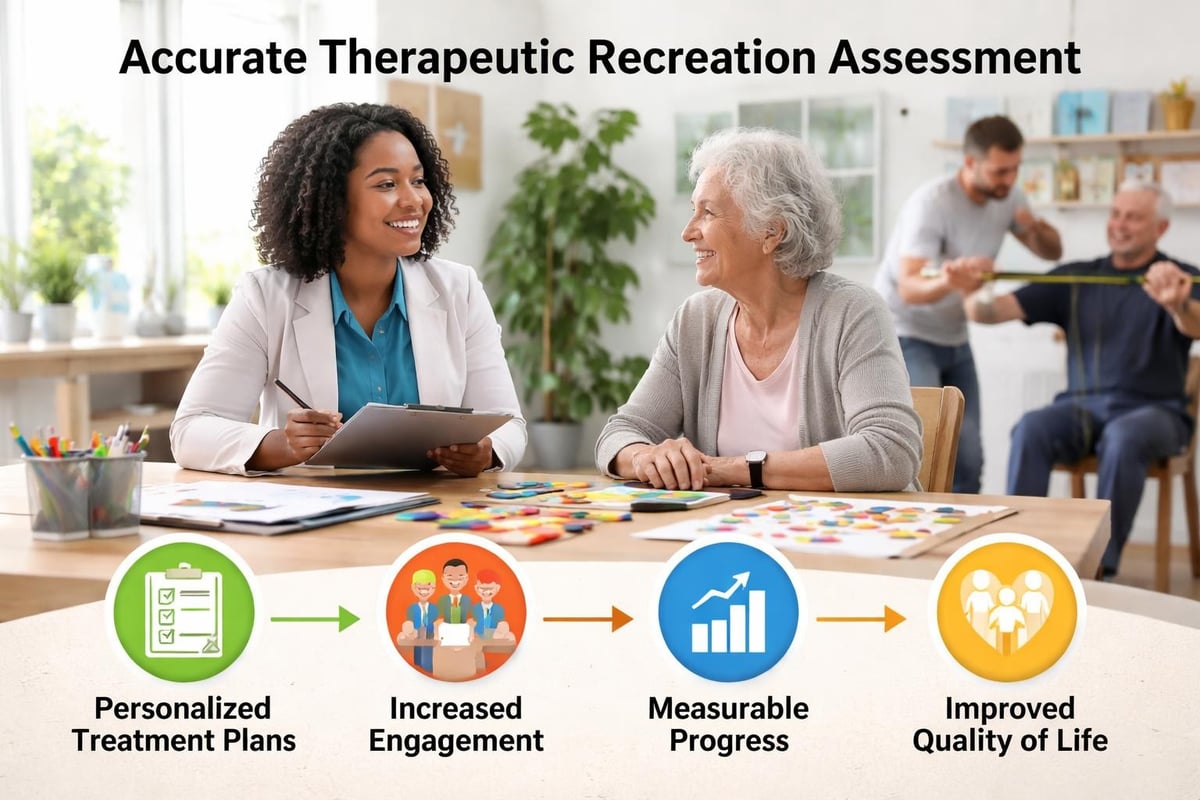 Accurate Therapeutic Recreation Assessment

Personalized Treatment Plans

Increased Engagement

Measurable Progress

Improved Quality of Life